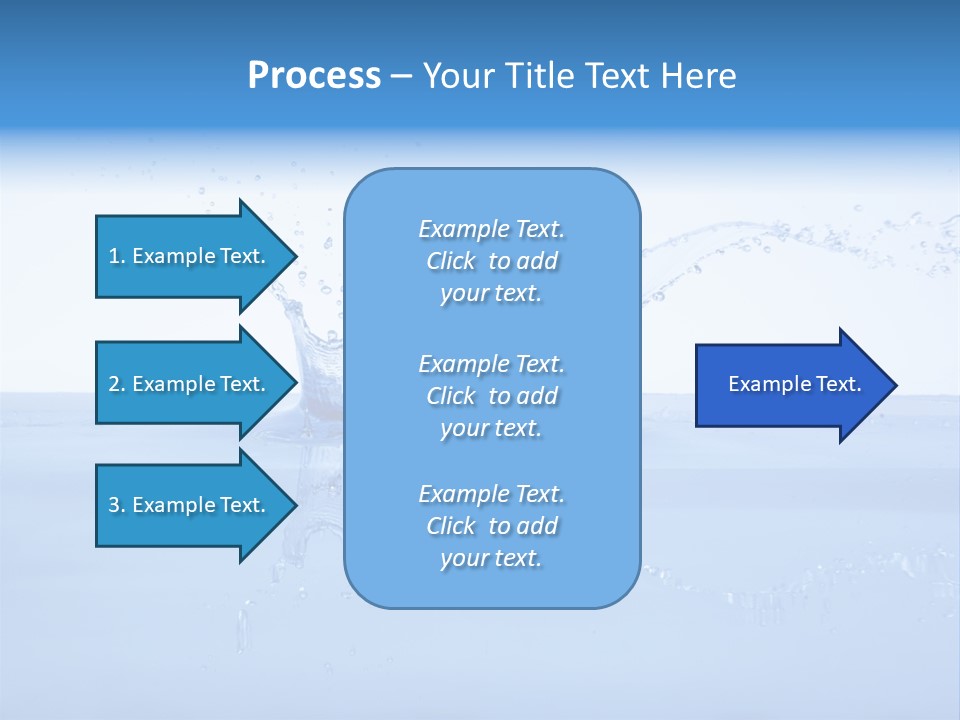 Process – Your Title Text Here

1. Example Text.

2. Example Text.

3. Example Text.

Example Text. Click to add your text.

Example Text. Click to add your text.

Example Text. Click to add your text.

Example Text.